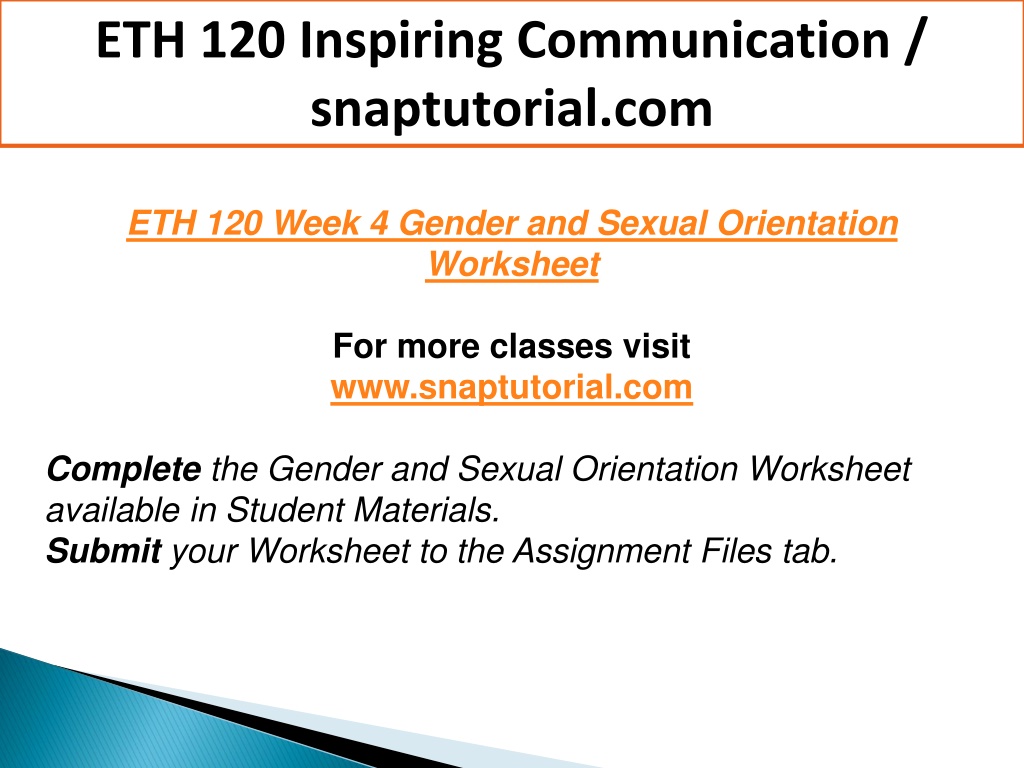 ETH 120 Inspiring Communication / snaptutorial.com

ETH 120 Week 4 Gender and Sexual Orientation Worksheet

For more classes visit
www.snaptutorial.com

Complete the Gender and Sexual Orientation Worksheet available in Student Materials.
Submit your Worksheet to the Assignment Files tab.